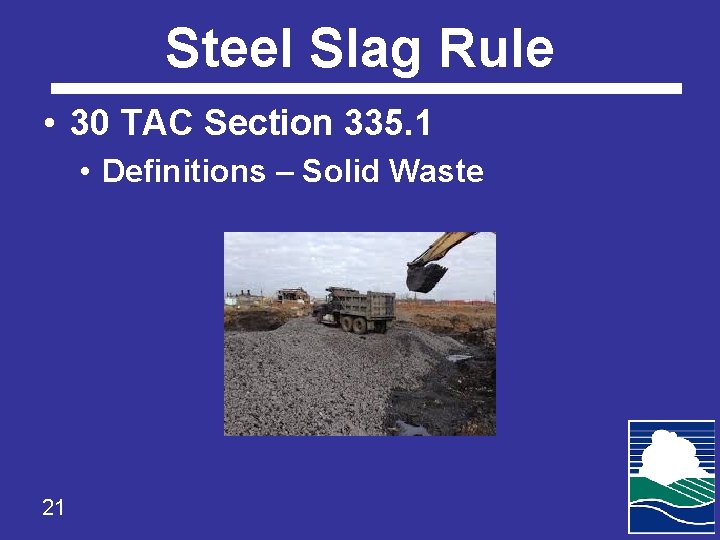 Steel Slag Rule

• 30 TAC Section 335.1
  • Definitions – Solid Waste

21